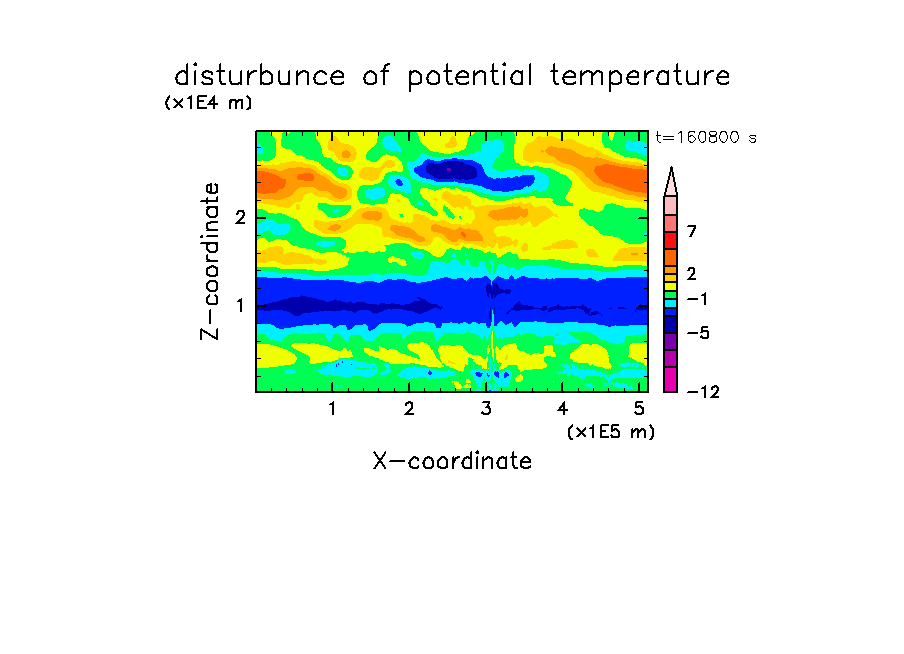 disturbunce of potential temperature

(x1E4 m)

t=160800 s

Z-coordinate

2

1

7

2

−1

−5

−12

1 2 3 4 5

(x1E5 m)

X-coordinate